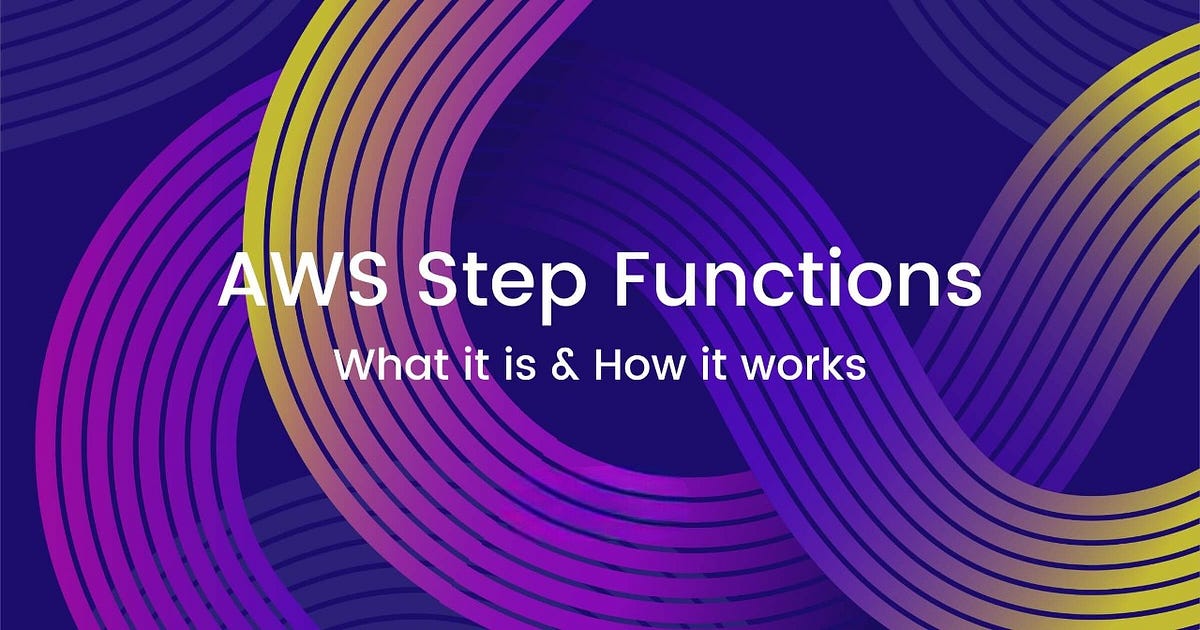 AWS Step Functions

What it is & How it works